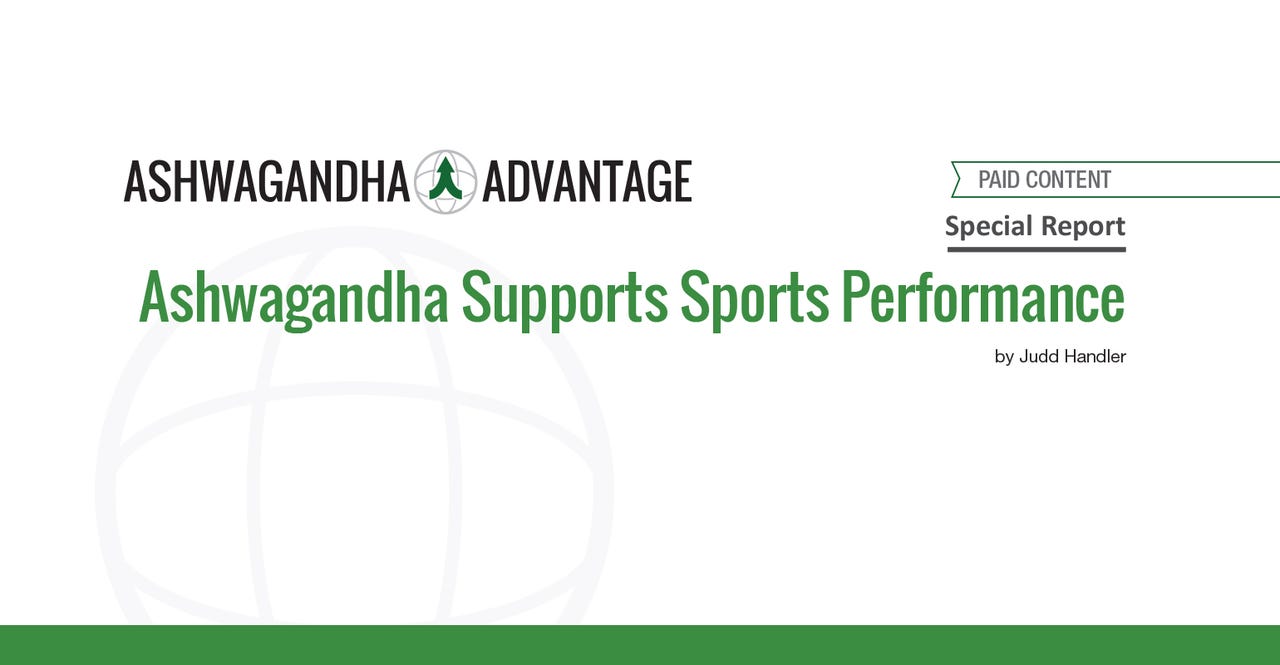 ASHWAGANDHA ADVANTAGE

PAID CONTENT

Special Report

Ashwagandha Supports Sports Performance

by Judd Handler